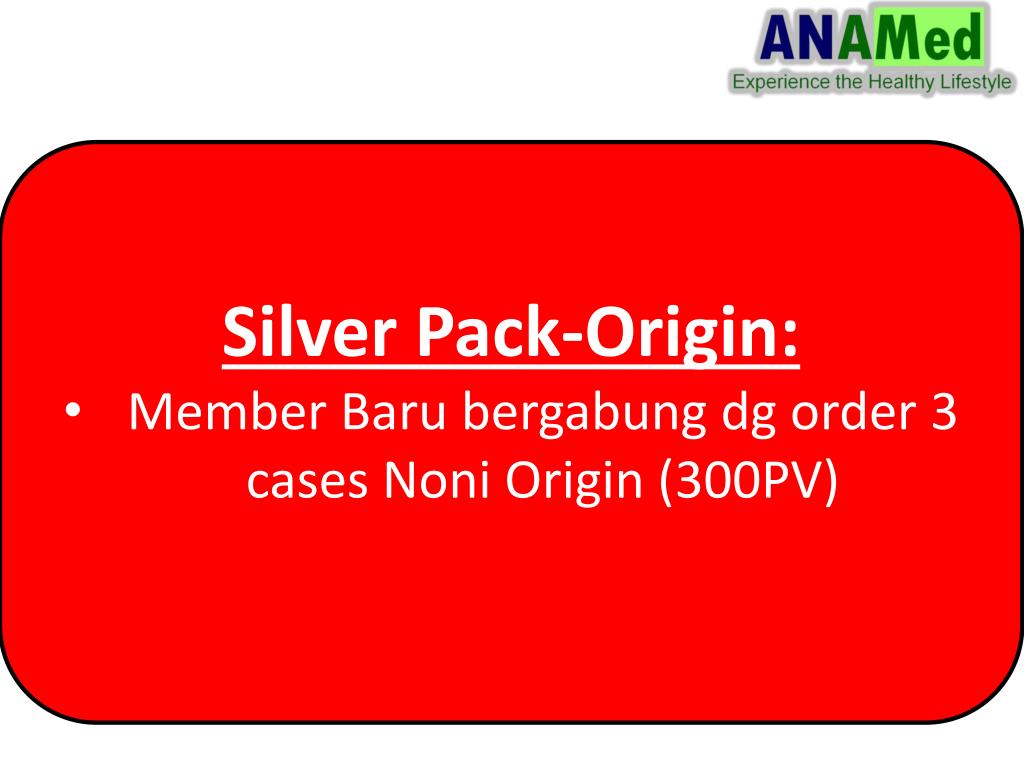 ANAMed
Experience the Healthy Lifestyle

Silver Pack-Origin:

• Member Baru bergabung dg order 3 cases Noni Origin (300PV)